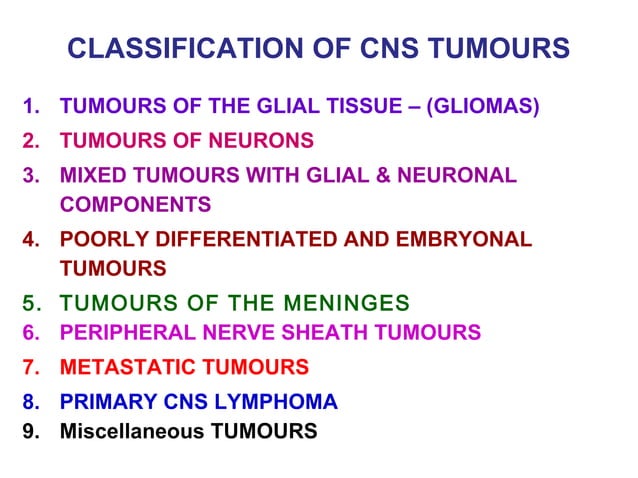 CLASSIFICATION OF CNS TUMOURS

1. TUMOURS OF THE GLIAL TISSUE – (GLIOMAS)
2. TUMOURS OF NEURONS
3. MIXED TUMOURS WITH GLIAL & NEURONAL COMPONENTS
4. POORLY DIFFERENTIATED AND EMBRYONAL TUMOURS
5. TUMOURS OF THE MENINGES
6. PERIPHERAL NERVE SHEATH TUMOURS
7. METASTATIC TUMOURS
8. PRIMARY CNS LYMPHOMA
9. Miscellaneous TUMOURS